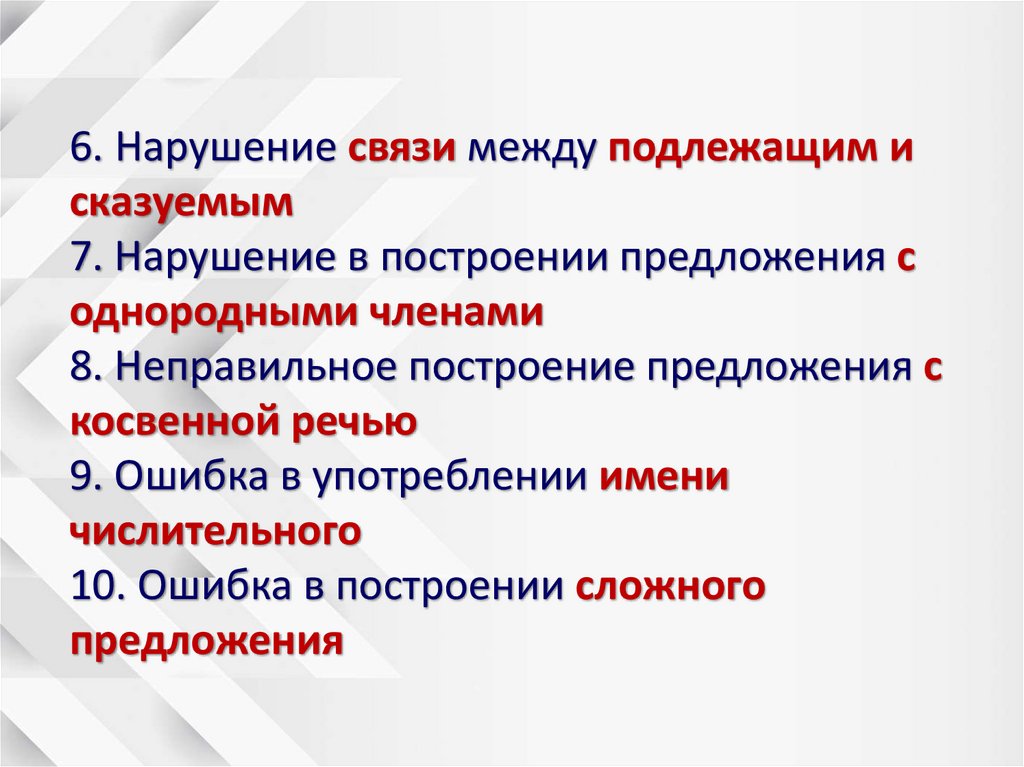 6. Нарушение связи между подлежащим и сказуемым
7. Нарушение в построении предложения с однородными членами
8. Неправильное построение предложения с косвенной речью
9. Ошибка в употреблении имени числительного
10. Ошибка в построении сложного предложения